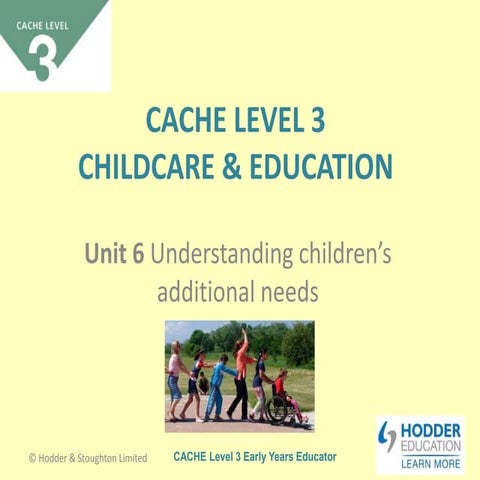 CACHE LEVEL
3

CACHE LEVEL 3
CHILDCARE & EDUCATION

Unit 6 Understanding children's additional needs

© Hodder & Stoughton Limited

CACHE Level 3 Early Years Educator

HODDER
EDUCATION
LEARN MORE